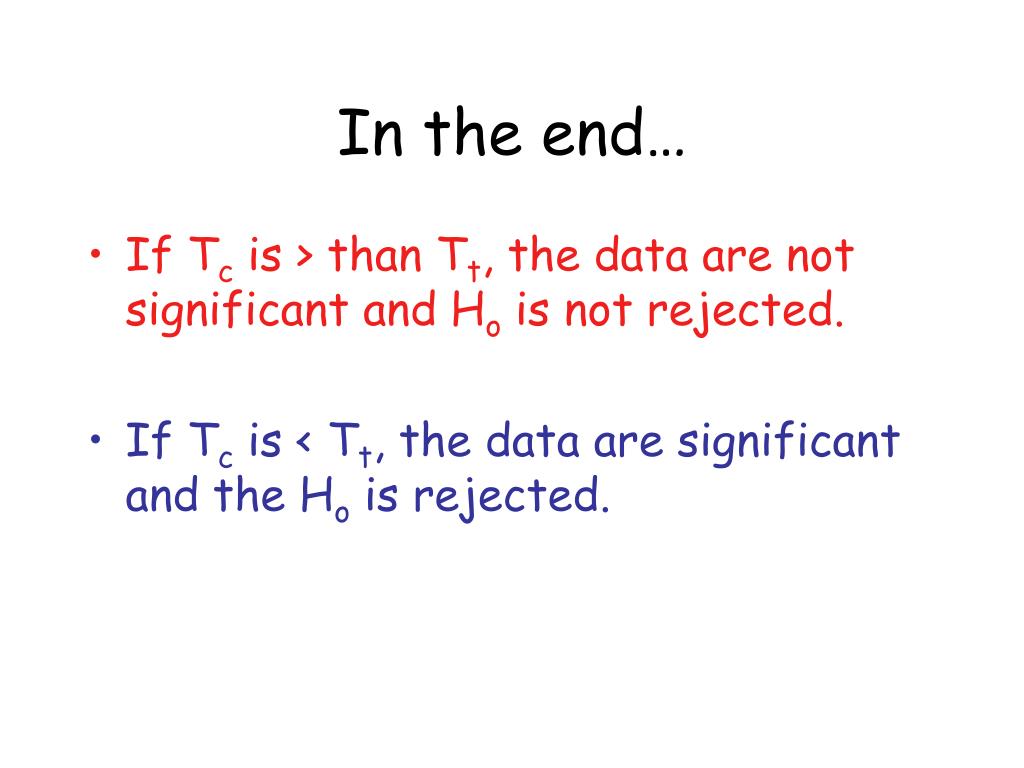 In the end…

• If $T_c$ is > than $T_t$, the data are not significant and $H_o$ is not rejected.

• If $T_c$ is < $T_t$, the data are significant and the $H_o$ is rejected.